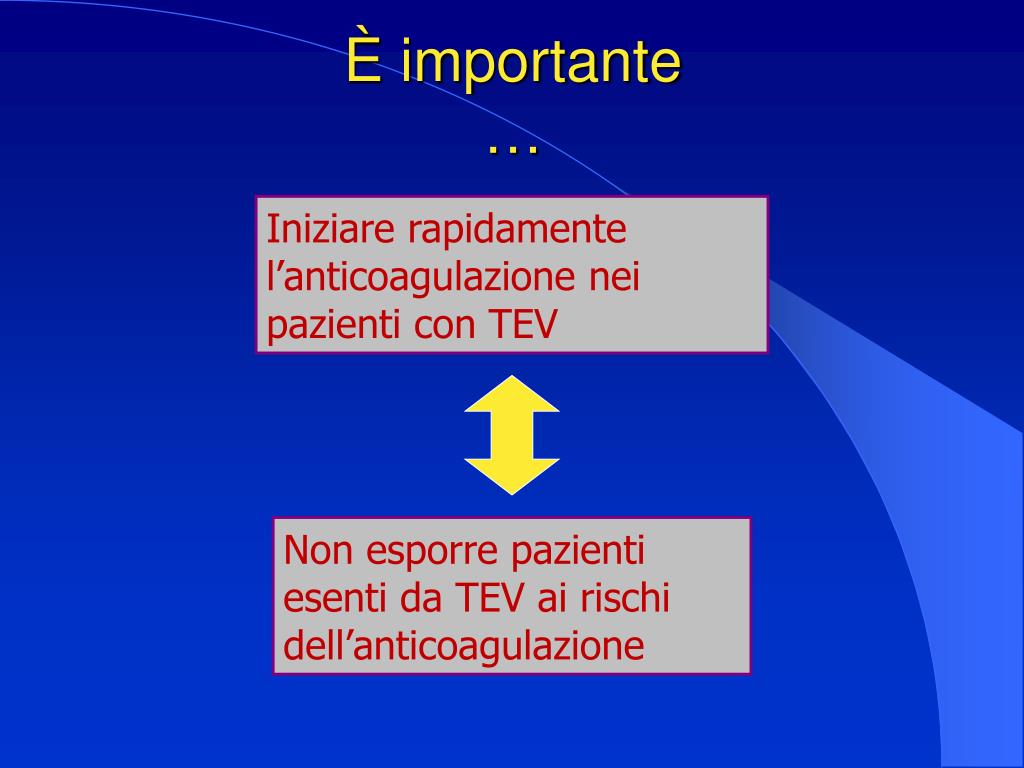 È importante …

Iniziare rapidamente l’anticoagulazione nei pazienti con TEV

Non esporre pazienti esenti da TEV ai rischi dell’anticoagulazione